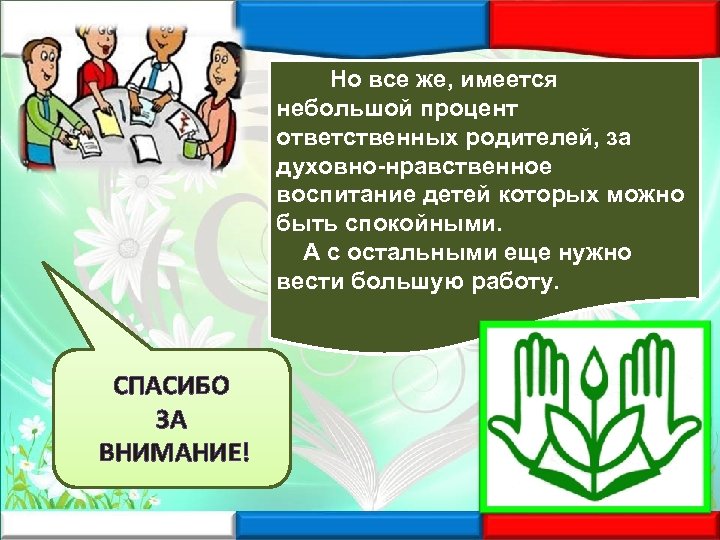 Но все же, имеется небольшой процент ответственных родителей, за духовно-нравственное воспитание детей которых можно быть спокойными.

А с остальными еще нужно вести большую работу.

СПАСИБО ЗА ВНИМАНИЕ!